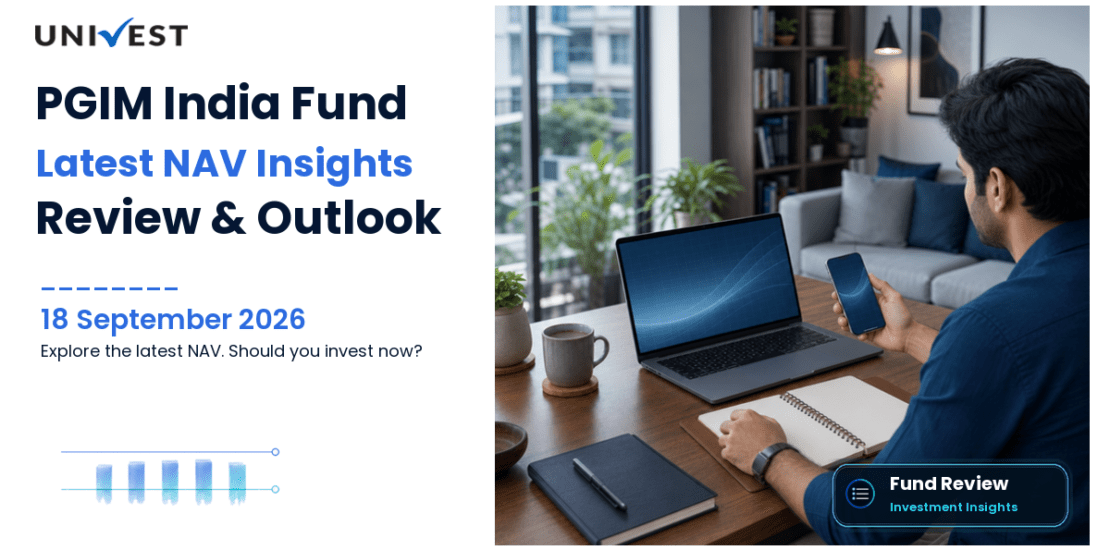 UNIVEST

PGIM India Fund
Latest NAV Insights
Review & Outlook

18 September 2026
Explore the latest NAV. Should you invest now?

Fund Review
Investment Insights